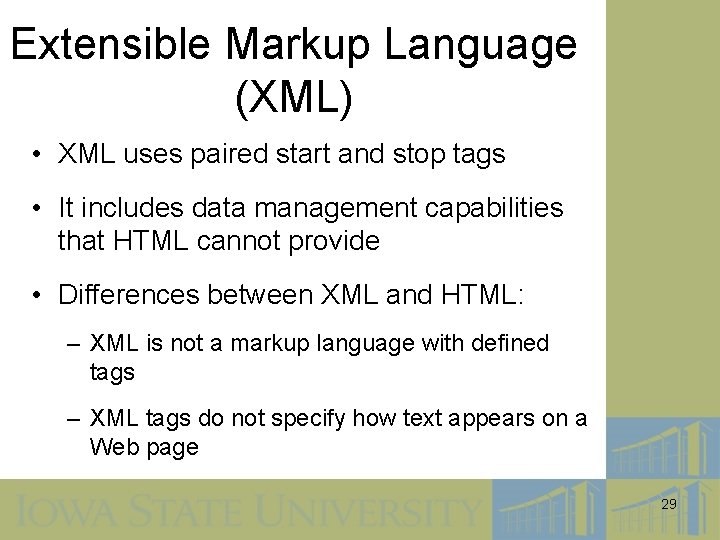 Extensible Markup Language (XML)

• XML uses paired start and stop tags

• It includes data management capabilities that HTML cannot provide

• Differences between XML and HTML:

– XML is not a markup language with defined tags

– XML tags do not specify how text appears on a Web page

IOWA STATE UNIVERSITY

29